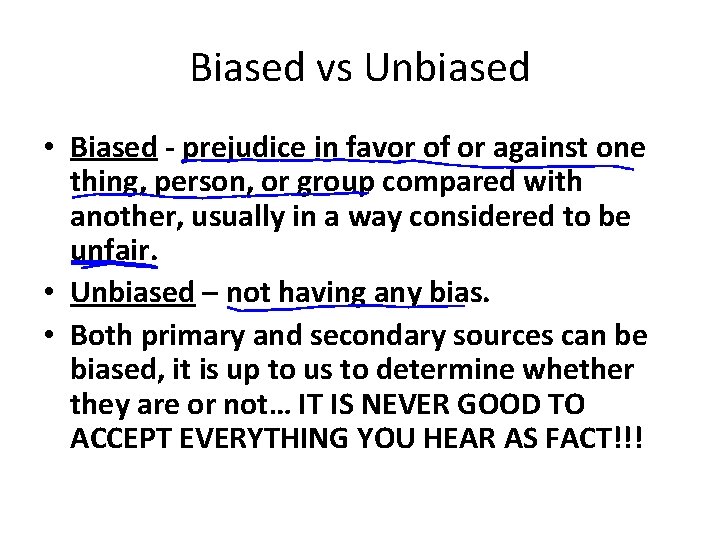 Biased vs Unbiased

• Biased - prejudice in favor of or against one thing, person, or group compared with another, usually in a way considered to be unfair.
• Unbiased – not having any bias.
• Both primary and secondary sources can be biased, it is up to us to determine whether they are or not… IT IS NEVER GOOD TO ACCEPT EVERYTHING YOU HEAR AS FACT!!!